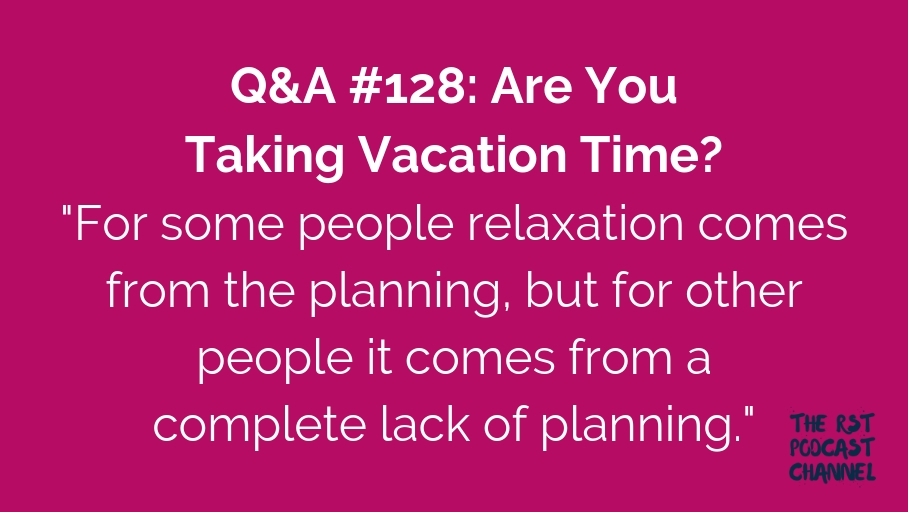 Q&A #128: Are You Taking Vacation Time?

"For some people relaxation comes from the planning, but for other people it comes from a complete lack of planning."

THE RST PODCAST CHANNEL